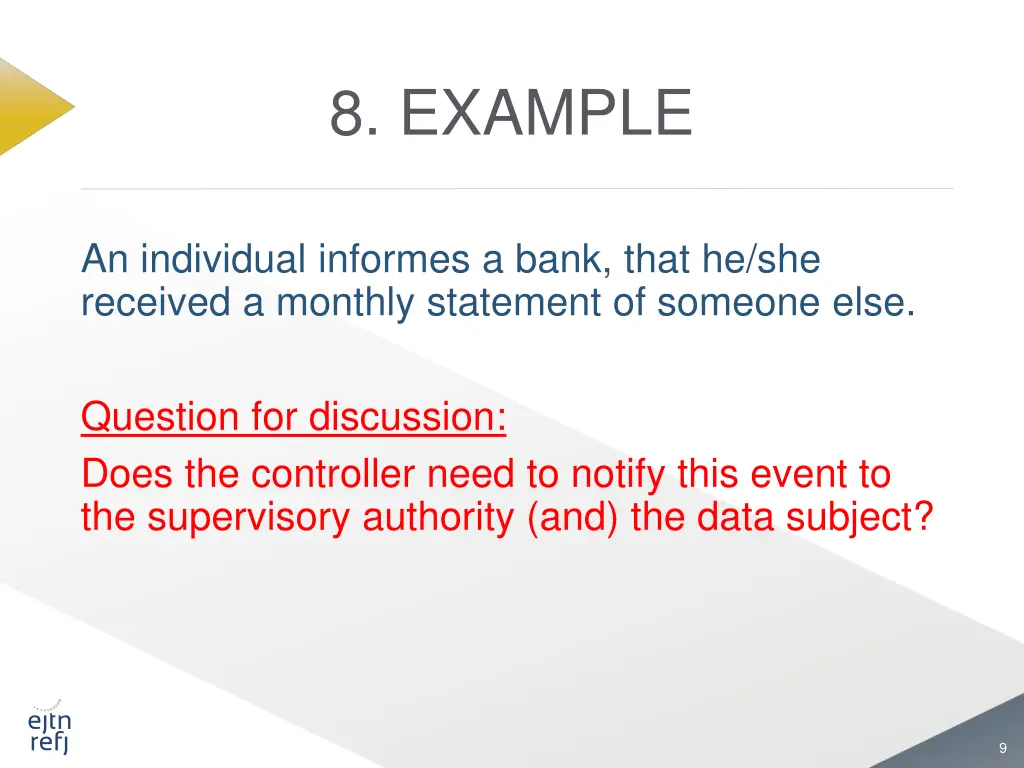 8. EXAMPLE

An individual informes a bank, that he/she received a monthly statement of someone else.

Question for discussion:

Does the controller need to notify this event to the supervisory authority (and) the data subject?

ejtn
refj

9